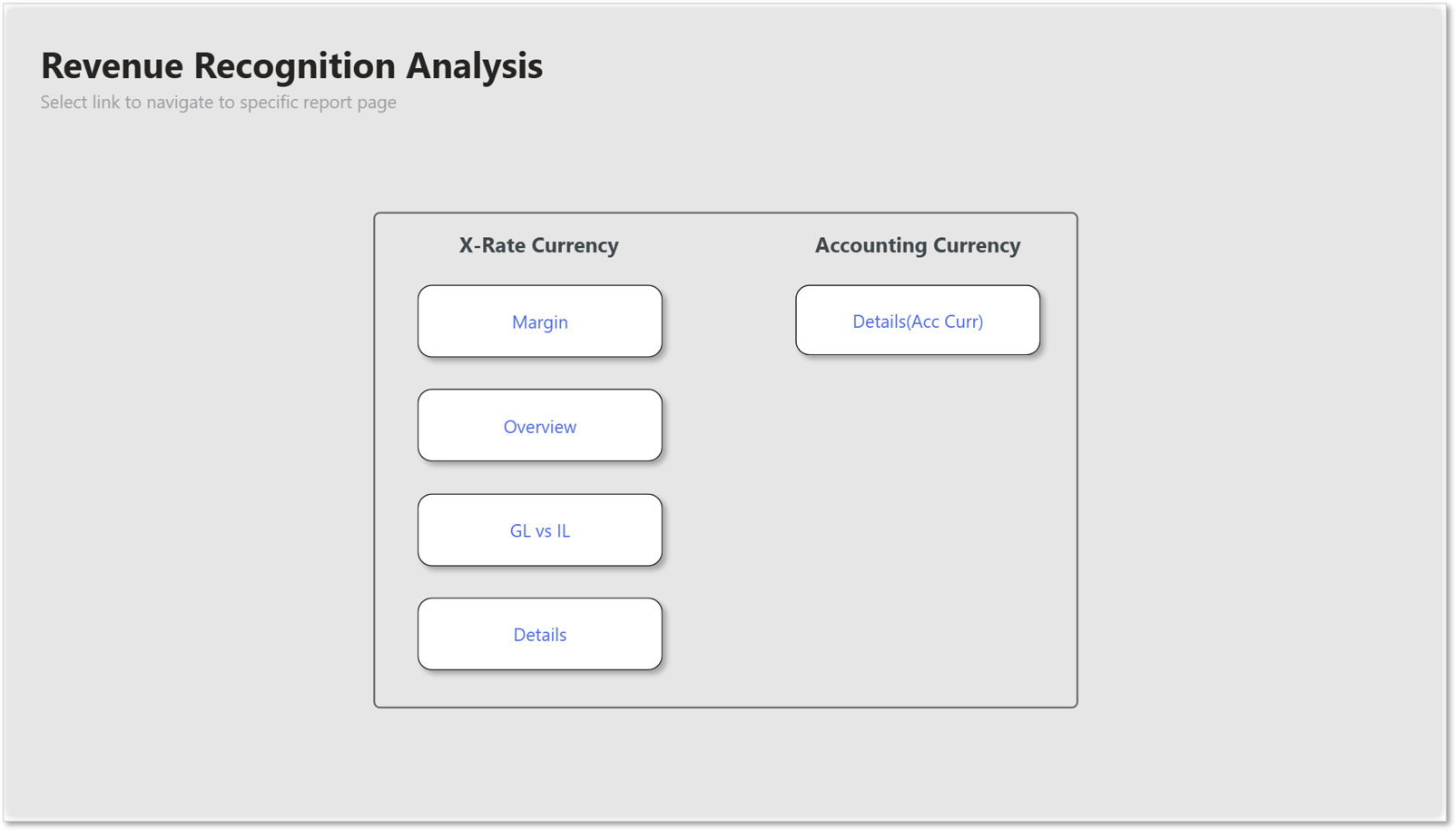 Revenue Recognition Analysis
Select link to navigate to specific report page

X-Rate Currency

Margin

Overview

GL vs IL

Details

Accounting Currency

Details(Acc Curr)